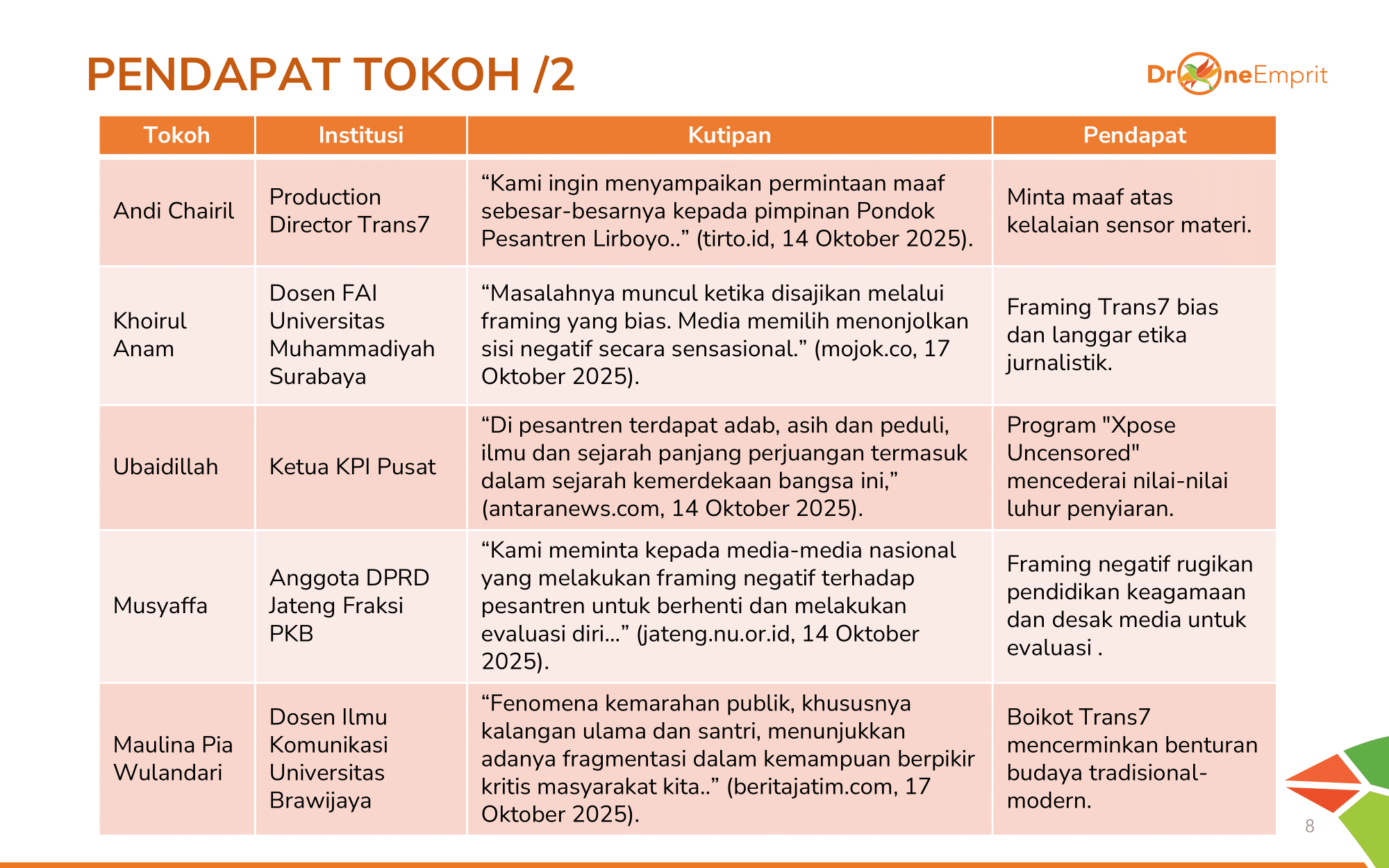 PENDAPAT TOKOH /2

DroneEmprit

| Tokoh | Institusi | Kutipan | Pendapat |
|---|---|---|---|
| Andi Chairil | Production Director Trans7 | “Kami ingin menyampaikan permintaan maaf sebesar-besarnya kepada pimpinan Pondok Pesantren Lirboyo..” (tirto.id, 14 Oktober 2025). | Minta maaf atas kelalaian sensor materi. |
| Khoirul Anam | Dosen FAI Universitas Muhammadiyah Surabaya | “Masalahnya muncul ketika disajikan melalui framing yang bias. Media memilih menonjolkan sisi negatif secara sensasional.” (mojok.co, 17 Oktober 2025). | Framing Trans7 bias dan langgar etika jurnalistik. |
| Ubaidillah | Ketua KPI Pusat | “Di pesantren terdapat adab, asih dan peduli, ilmu dan sejarah panjang perjuangan termasuk dalam sejarah kemerdekaan bangsa ini,” (antaranews.com, 14 Oktober 2025). | Program "Xpose Uncensored" mencederai nilai-nilai luhur penyiaran. |
| Musyaffa | Anggota DPRD Jateng Fraksi PKB | “Kami meminta kepada media-media nasional yang melakukan framing negatif terhadap pesantren untuk berhenti dan melakukan evaluasi diri...” (jateng.nu.or.id, 14 Oktober 2025). | Framing negatif rugikan pendidikan keagamaan dan desak media untuk evaluasi . |
| Maulina Pia Wulandari | Dosen Ilmu Komunikasi Universitas Brawijaya | “Fenomena kemarahan publik, khususnya kalangan ulama dan santri, menunjukkan adanya fragmentasi dalam kemampuan berpikir kritis masyarakat kita..” (beritajatim.com, 17 Oktober 2025). | Boikot Trans7 mencerminkan benturan budaya tradisional-modern. |

8